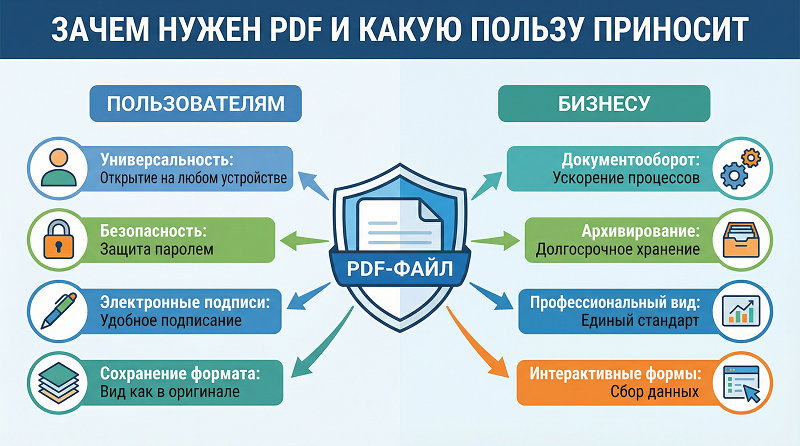 ЗАЧЕМ НУЖЕН PDF И КАКУЮ ПОЛЬЗУ ПРИНОСИТ

ПОЛЬЗОВАТЕЛЯМ

Универсальность:
Открытие на любом устройстве

Безопасность:
Защита паролем

Электронные подписи:
Удобное подписание

Сохранение формата:
Вид как в оригинале

PDF-ФАЙЛ

БИЗНЕСУ

Документооборот:
Ускорение процессов

Архивирование:
Долгосрочное хранение

Профессиональный вид:
Единый стандарт

Интерактивные формы:
Сбор данных